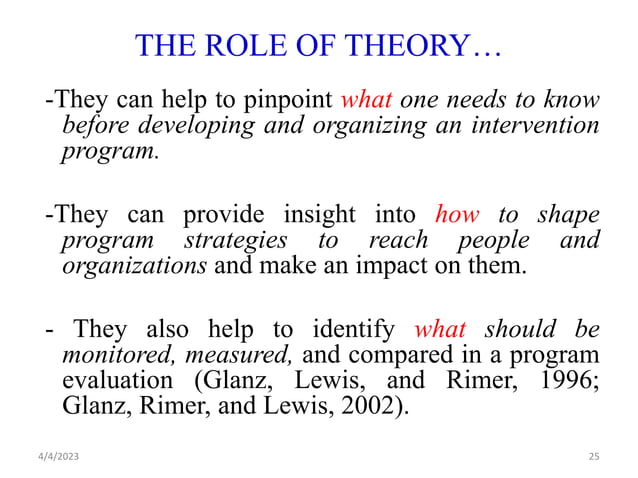 THE ROLE OF THEORY…

-They can help to pinpoint what one needs to know before developing and organizing an intervention program.

-They can provide insight into how to shape program strategies to reach people and organizations and make an impact on them.

- They also help to identify what should be monitored, measured, and compared in a program evaluation (Glanz, Lewis, and Rimer, 1996; Glanz, Rimer, and Lewis, 2002).

4/4/2023

25